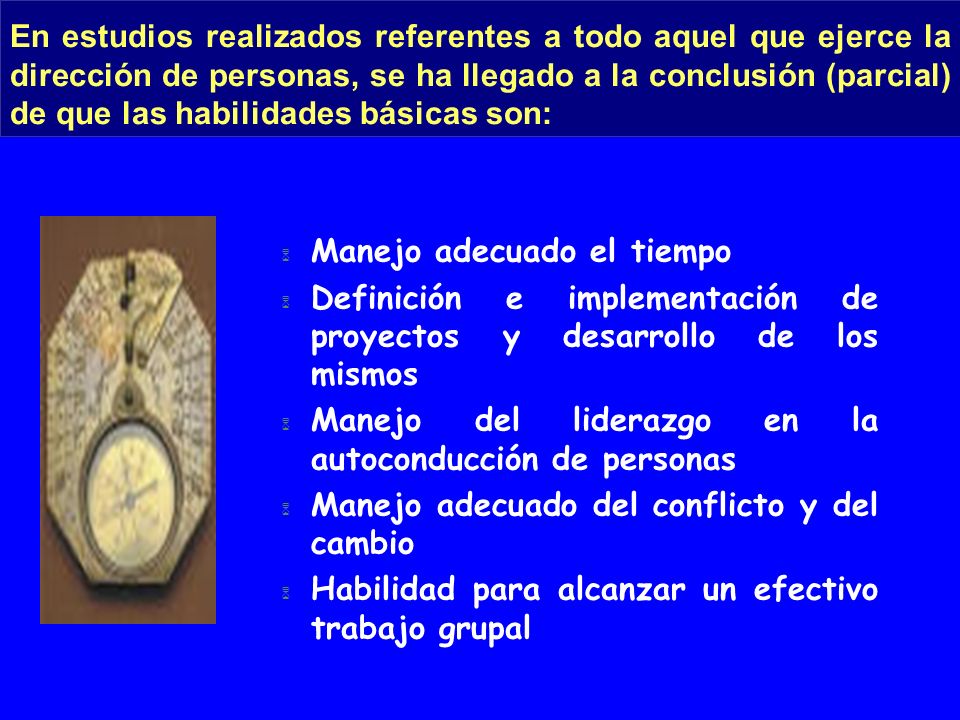 En estudios realizados referentes a todo aquel que ejerce la dirección de personas, se ha llegado a la conclusión (parcial) de que las habilidades básicas son:

Manejo adecuado el tiempo

Definición e implementación de proyectos y desarrollo de los mismos

Manejo del liderazgo en la autoconducción de personas

Manejo adecuado del conflicto y del cambio

Habilidad para alcanzar un efectivo trabajo grupal